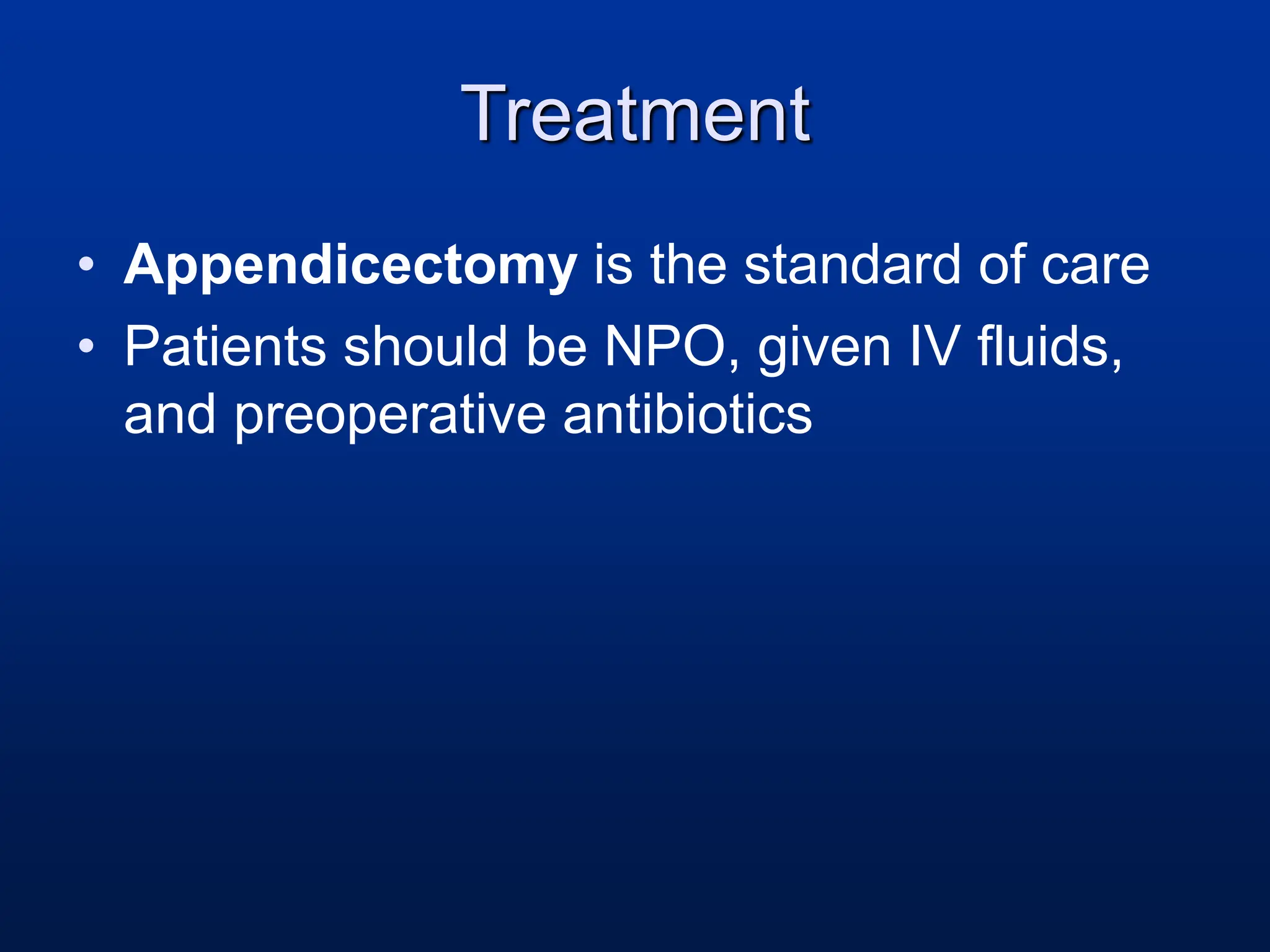 Treatment

• Appendicectomy is the standard of care
• Patients should be NPO, given IV fluids, and preoperative antibiotics